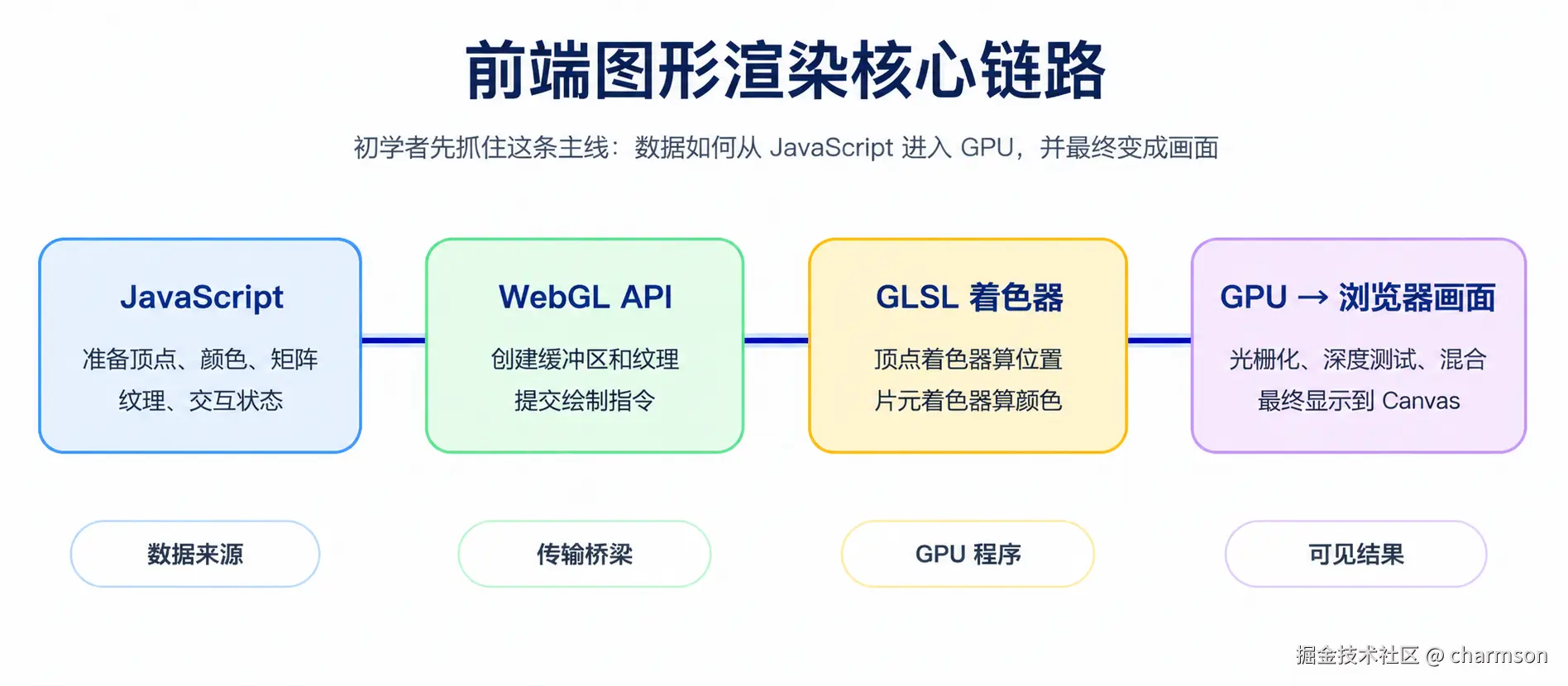 前端图形渲染核心链路

初学者先抓住这条主线：数据如何从 JavaScript 进入 GPU，并最终变成画面

JavaScript
准备顶点、颜色、矩阵
纹理、交互状态

WebGL API
创建缓冲区和纹理
提交绘制指令

GLSL 着色器
顶点着色器算位置
片元着色器算颜色

GPU → 浏览器画面
光栅化、深度测试、混合
最终显示到 Canvas

数据来源

传输桥梁

GPU 程序

可见结果

掘金技术社区 @ charmson